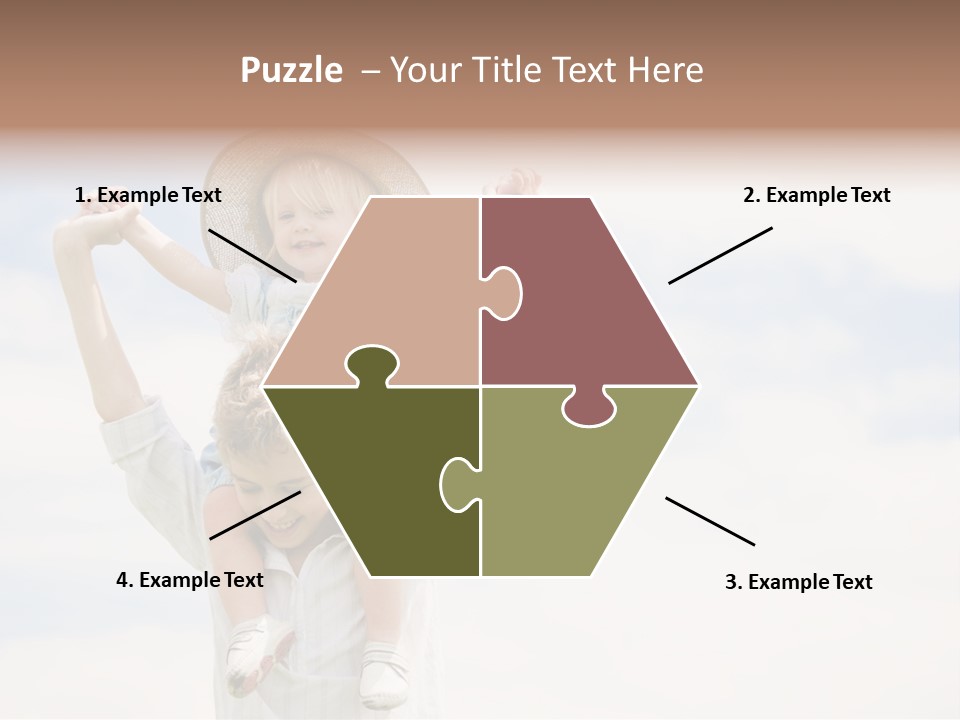 Puzzle – Your Title Text Here

1. Example Text

2. Example Text

4. Example Text

3. Example Text